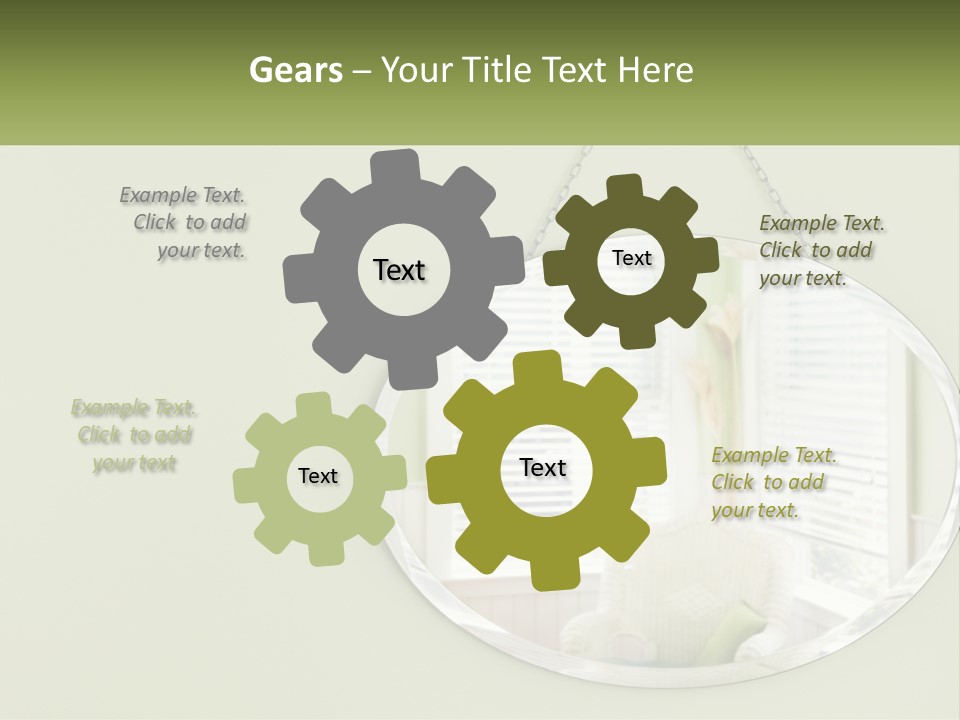 Gears – Your Title Text Here

Example Text. Click to add your text.

Text

Text

Example Text. Click to add your text.

Example Text. Click to add your text

Text

Text

Example Text. Click to add your text.